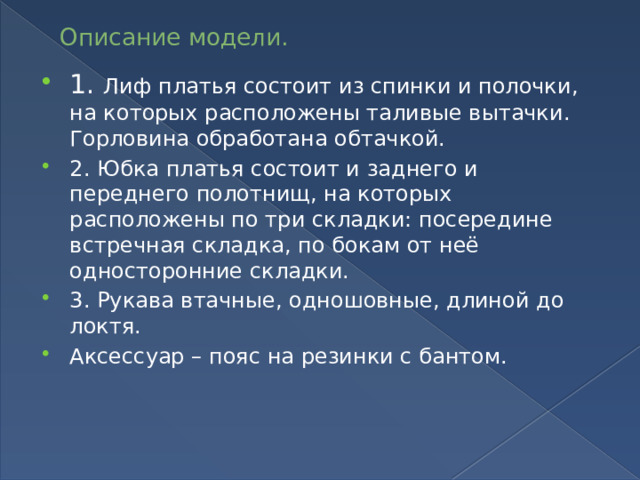 Описание модели.

1. Лиф платья состоит из спинки и полочки, на которых расположены таливые вытачки. Горловина обработана обтачкой.

2. Юбка платья состоит и заднего и переднего полотнищ, на которых расположены по три складки: посередине встречная складка, по бокам от неё односторонние складки.

3. Рукава втачные, одношовные, длиной до локтя.

Аксессуар – пояс на резинки с бантом.